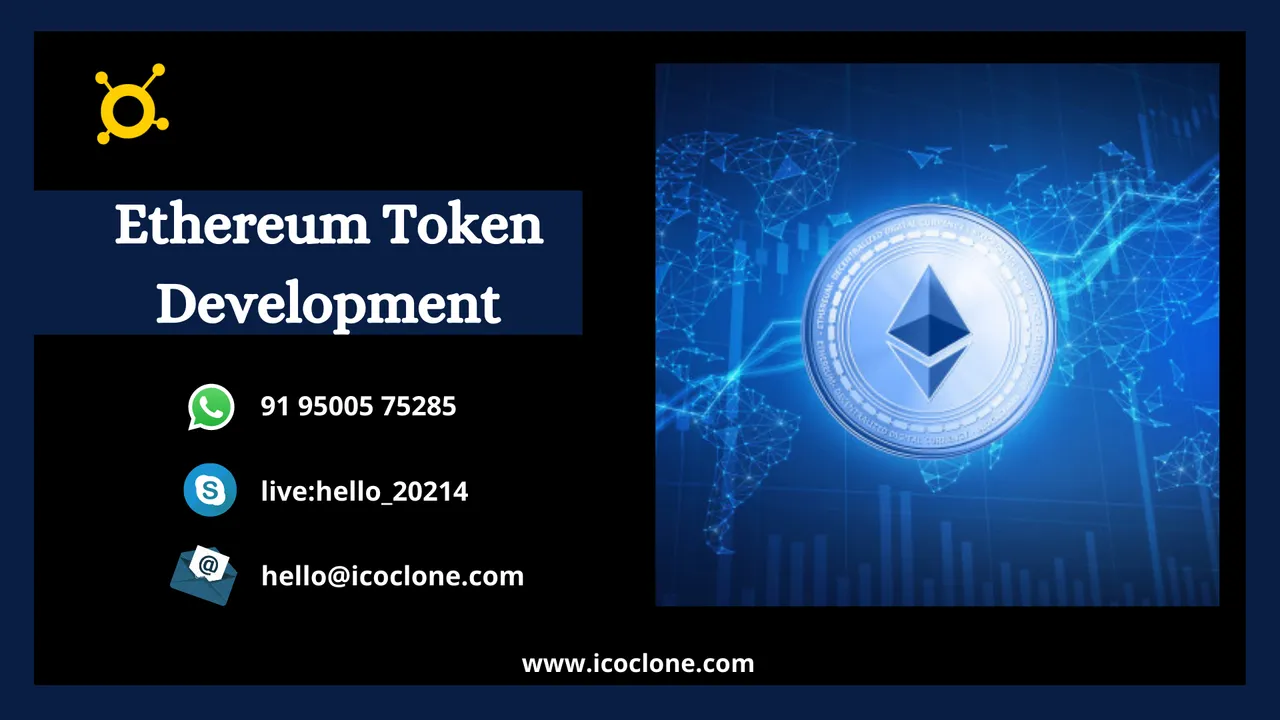 Ethereum Token Development

91 95005 75285

live:hello_20214

hello@icoclone.com

www.icoclone.com